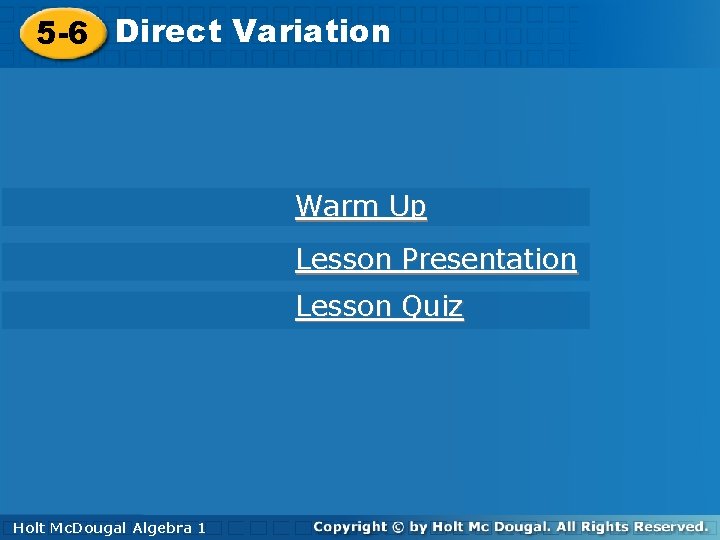 5-6 Direct Variation

Warm Up

Lesson Presentation

Lesson Quiz

Holt McDougal Algebra 1

Copyright © by Holt Mc Dougal. All Rights Reserved.